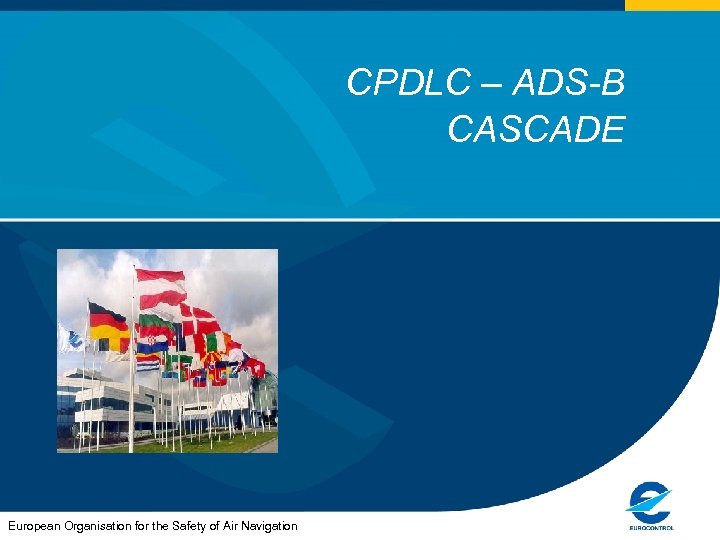 CPDLC – ADS-B CASCADE

European Organisation for the Safety of Air Navigation

EUROCONTROL